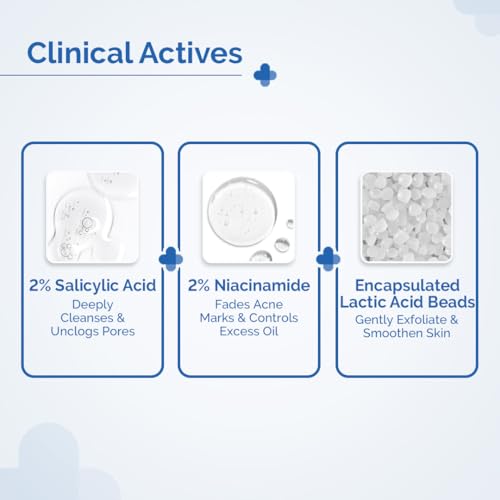 Clinical Actives

2% Salicylic Acid
Deeply Cleanses & Unclogs Pores

2% Niacinamide
Fades Acne Marks & Controls Excess Oil

Encapsulated Lactic Acid Beads
Gently Exfoliate & Smoothen Skin